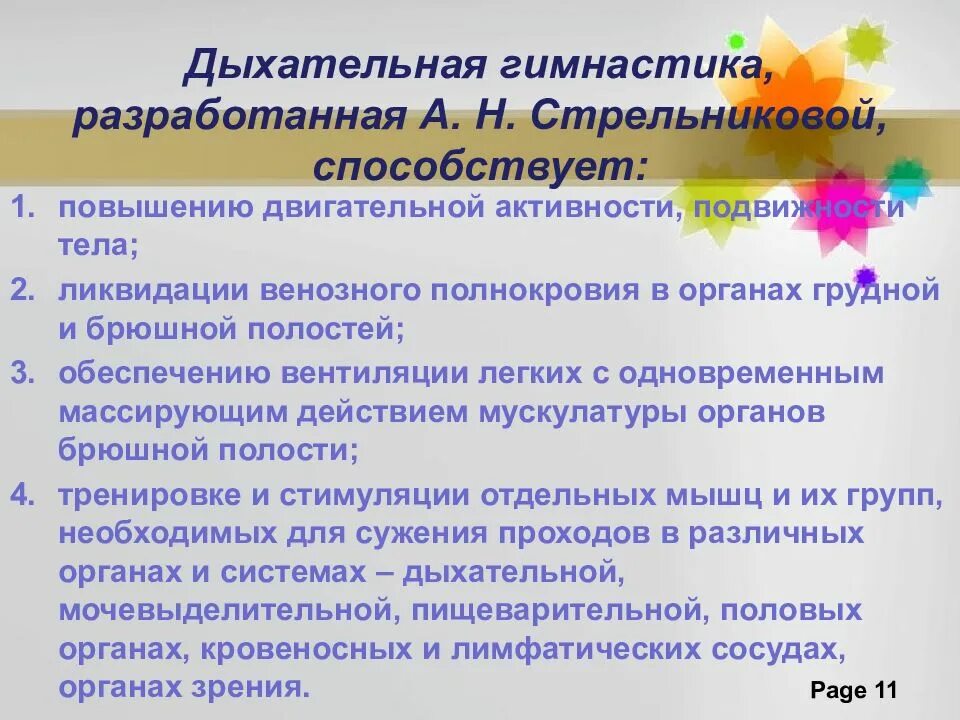 Дыхательная гимнастика, разработанная А. Н. Стрельниковой, способствует:

1. повышению двигательной активности, подвижности тела;
2. ликвидации венозного полнокровия в органах грудной и брюшной полостей;
3. обеспечению вентиляции легких с одновременным массирующим действием мускулатуры органов брюшной полости;
4. тренировке и стимуляции отдельных мышц и их групп, необходимых для сужения проходов в различных органах и системах – дыхательной, мочевыделительной, пищеварительной, половых органах, кровеносных и лимфатических сосудах, органах зрения.

Page 11